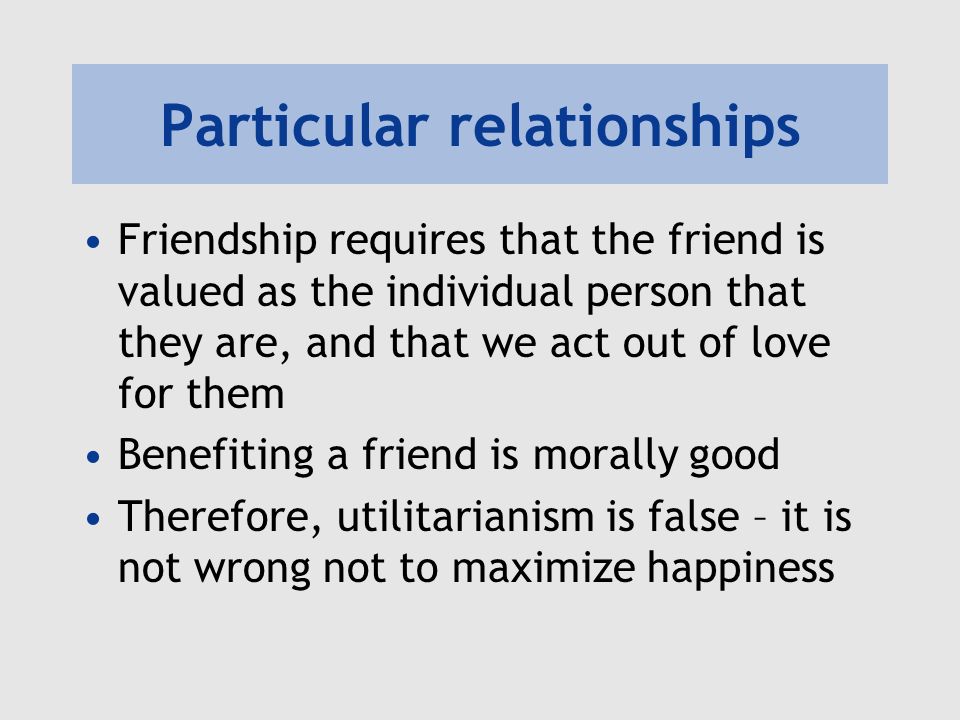 Particular relationships

• Friendship requires that the friend is valued as the individual person that they are, and that we act out of love for them
• Benefiting a friend is morally good
• Therefore, utilitarianism is false – it is not wrong not to maximize happiness